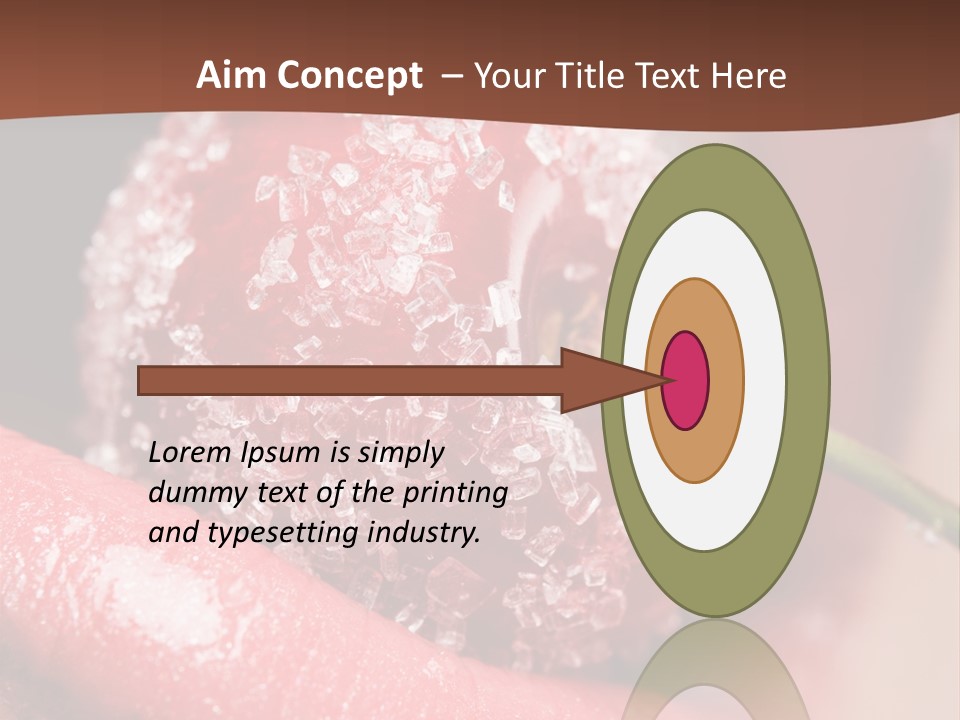 Aim Concept – Your Title Text Here

Lorem Ipsum is simply dummy text of the printing and typesetting industry.